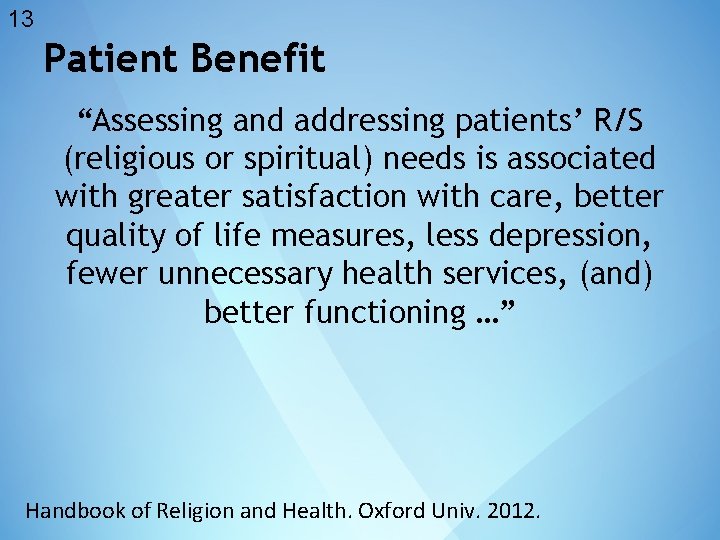 13

Patient Benefit

“Assessing and addressing patients’ R/S (religious or spiritual) needs is associated with greater satisfaction with care, better quality of life measures, less depression, fewer unnecessary health services, (and) better functioning …”

Handbook of Religion and Health. Oxford Univ. 2012.